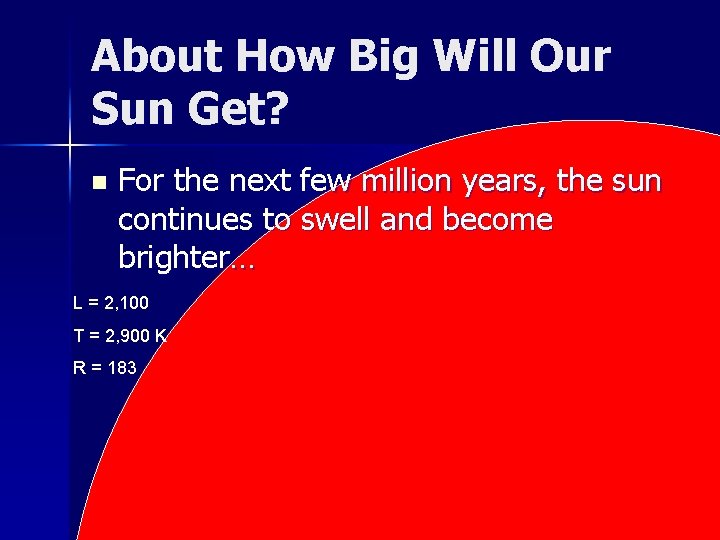 About How Big Will Our Sun Get?

For the next few million years, the sun continues to swell and become brighter…

L = 2,100

T = 2,900 K

R = 183